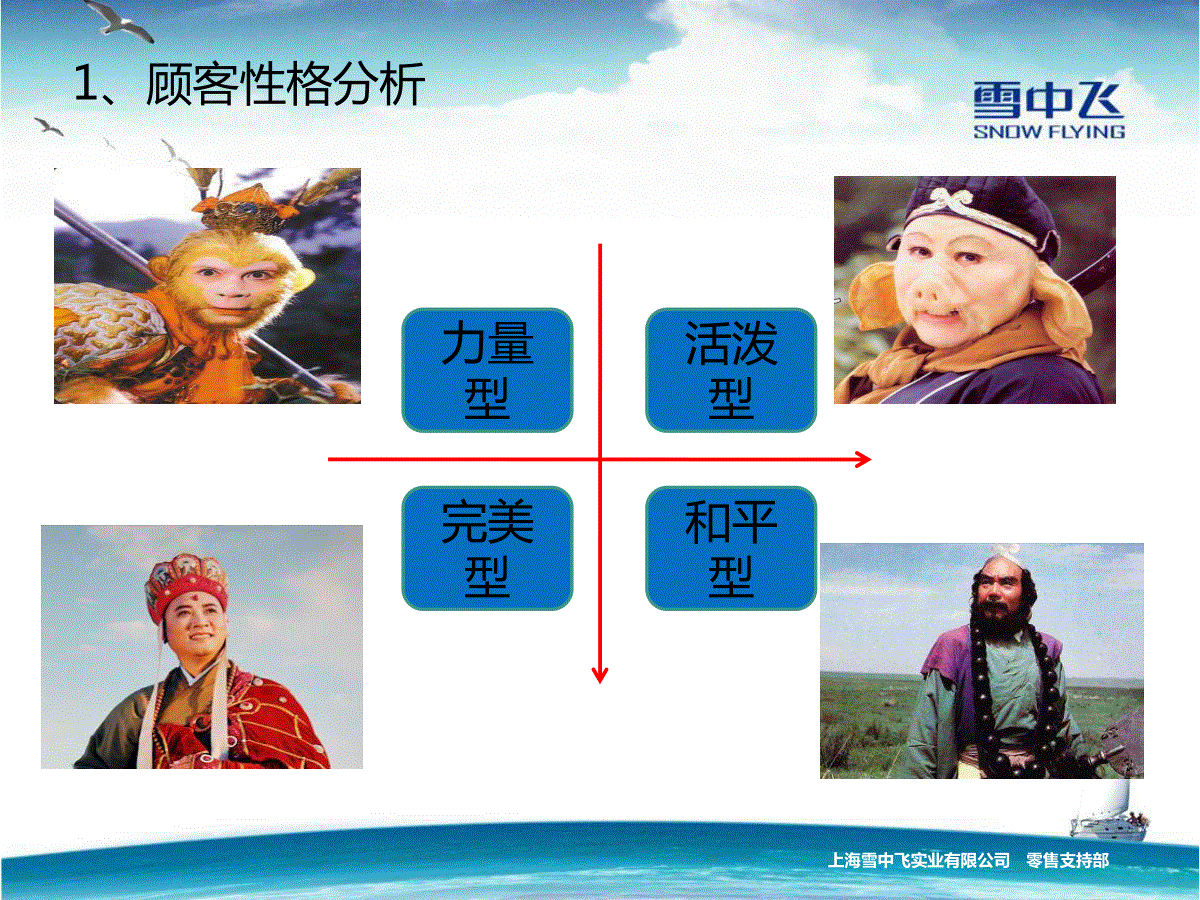 1、顾客性格分析

雪中飞
SNOW FLYING

力量型

活泼型

完美型

和平型

上海雪中飞实业有限公司　零售支持部